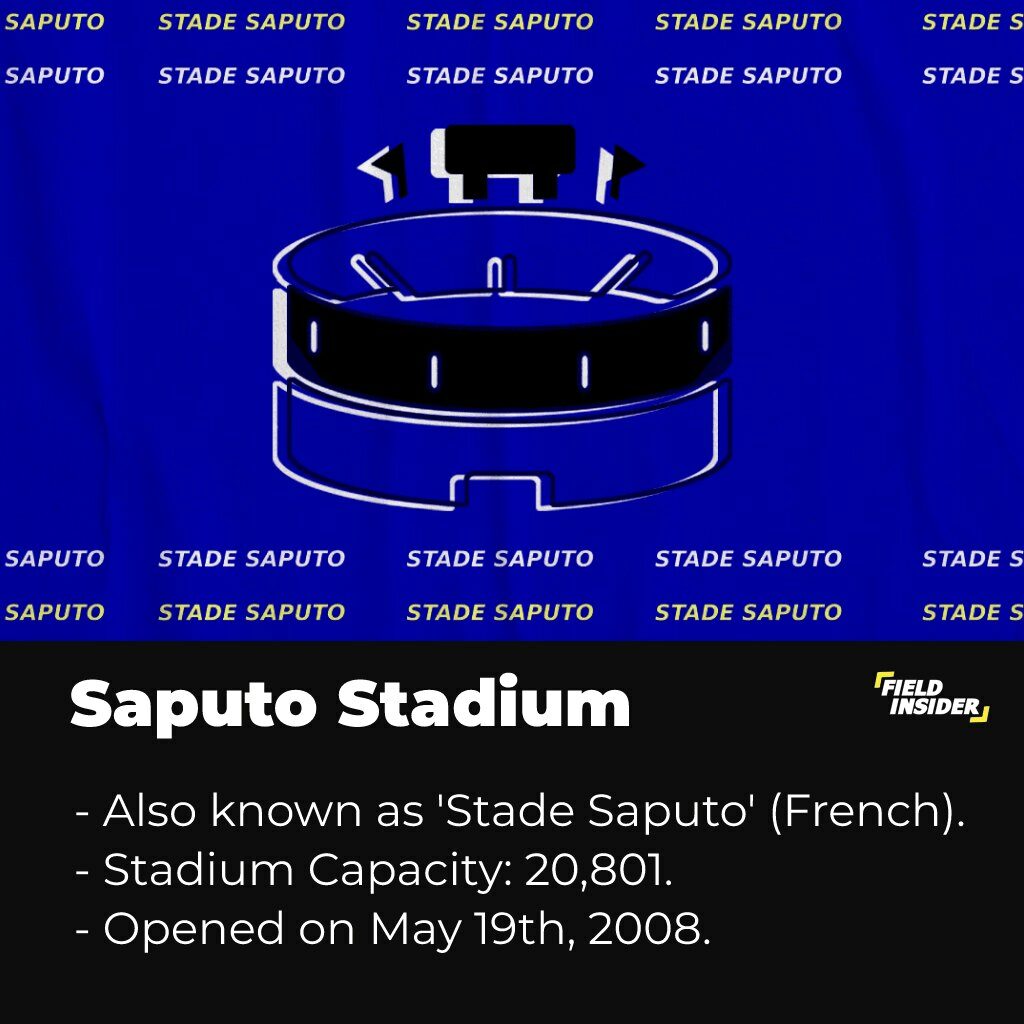 SAPUTO STADE SAPUTO STADE SAPUTO STADE SAPUTO STADE S
SAPUTO STADE SAPUTO STADE SAPUTO STADE SAPUTO STADE S

SAPUTO STADE SAPUTO STADE SAPUTO STADE SAPUTO STADE S
SAPUTO STADE SAPUTO STADE SAPUTO STADE SAPUTO STADE S

Saputo Stadium

FIELD INSIDER

- Also known as 'Stade Saputo' (French).
- Stadium Capacity: 20,801.
- Opened on May 19th, 2008.